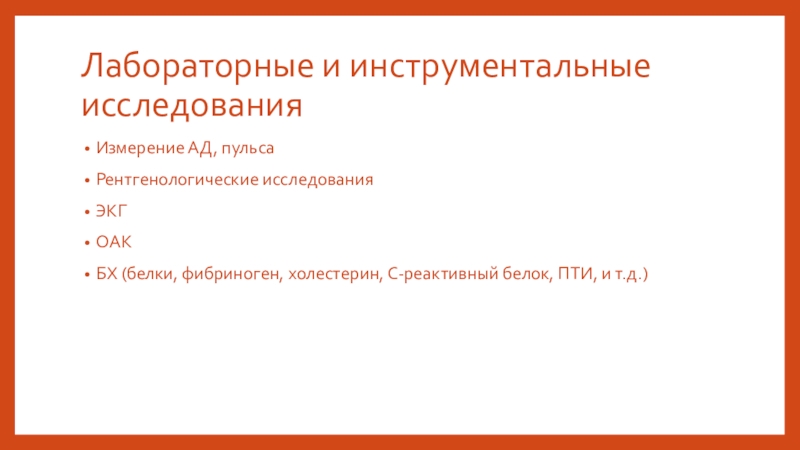 Лабораторные и инструментальные исследования

• Измерение АД, пульса
• Рентгенологические исследования
• ЭКГ
• ОАК
• БХ (белки, фибриноген, холестерин, С-реактивный белок, ПТИ, и т.д.)